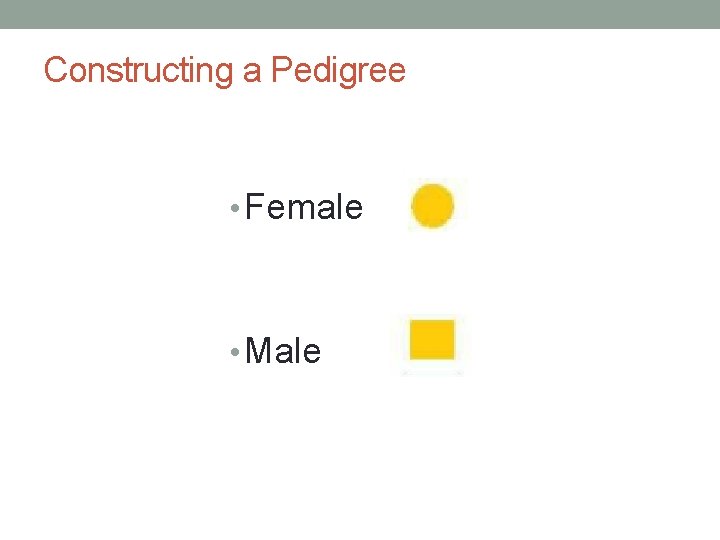 Constructing a Pedigree

• Female

• Male